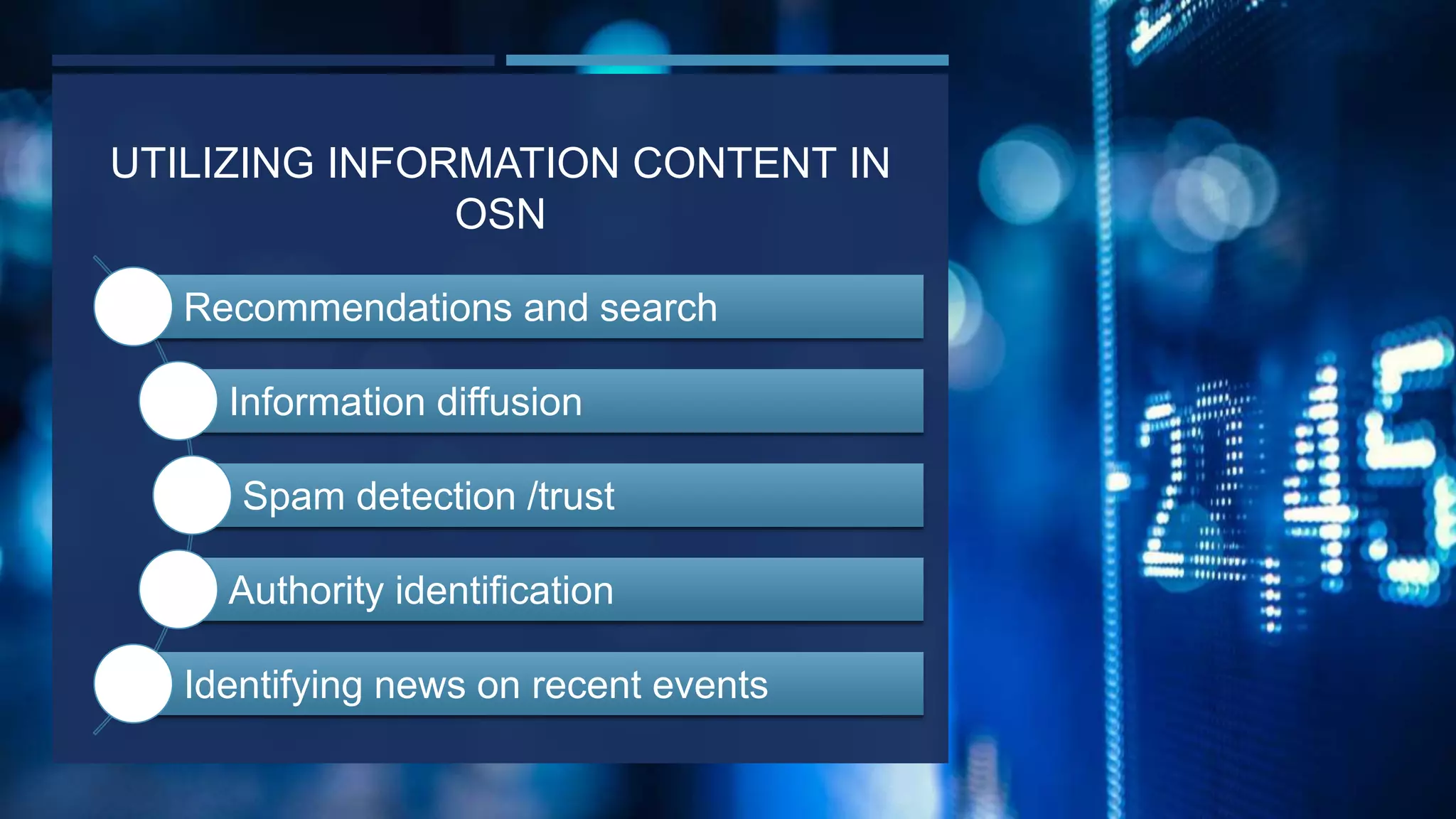 UTILIZING INFORMATION CONTENT IN OSN

Recommendations and search

Information diffusion

Spam detection /trust

Authority identification

Identifying news on recent events

2445